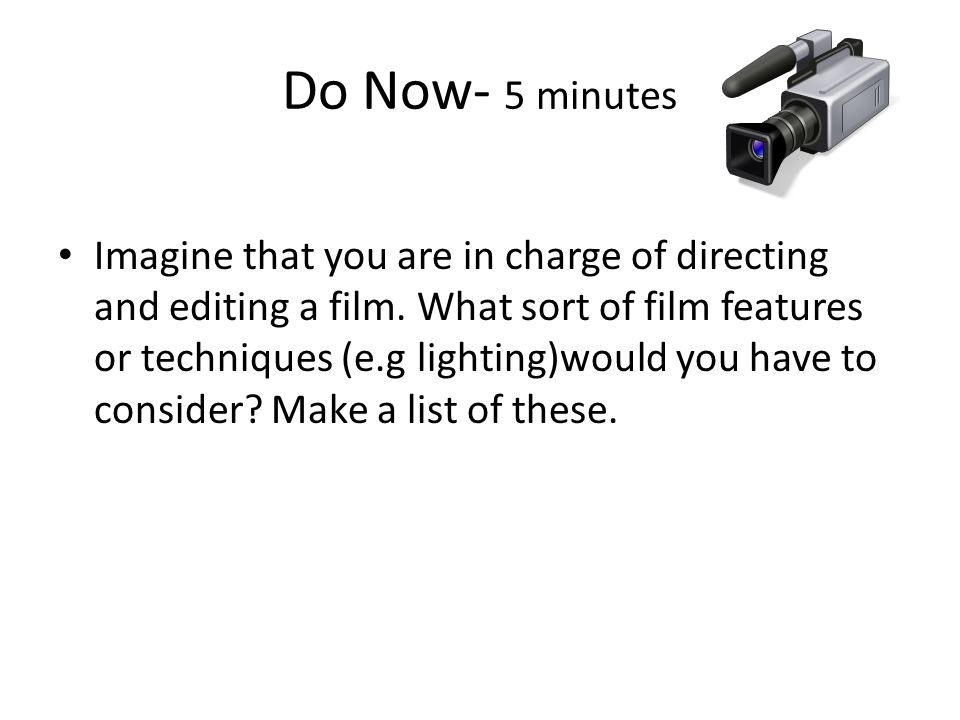 Do Now- 5 minutes

• Imagine that you are in charge of directing and editing a film. What sort of film features or techniques (e.g lighting)would you have to consider? Make a list of these.